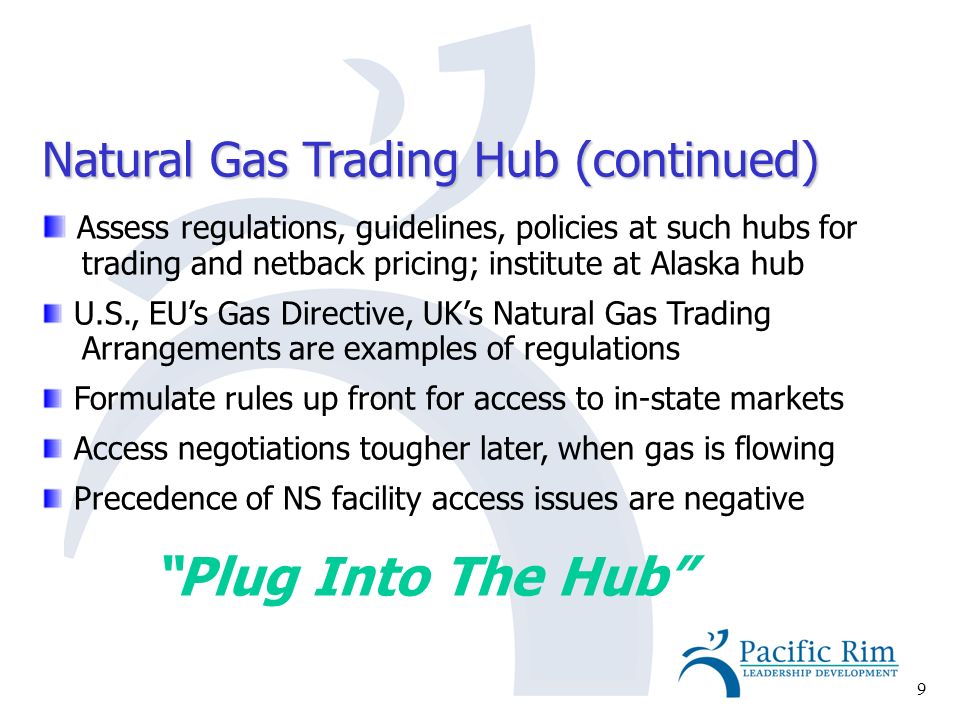 Natural Gas Trading Hub (continued)

Assess regulations, guidelines, policies at such hubs for trading and netback pricing; institute at Alaska hub

U.S., EU's Gas Directive, UK's Natural Gas Trading Arrangements are examples of regulations

Formulate rules up front for access to in-state markets

Access negotiations tougher later, when gas is flowing

Precedence of NS facility access issues are negative

"Plug Into The Hub"

Pacific Rim
LEADERSHIP DEVELOPMENT

9